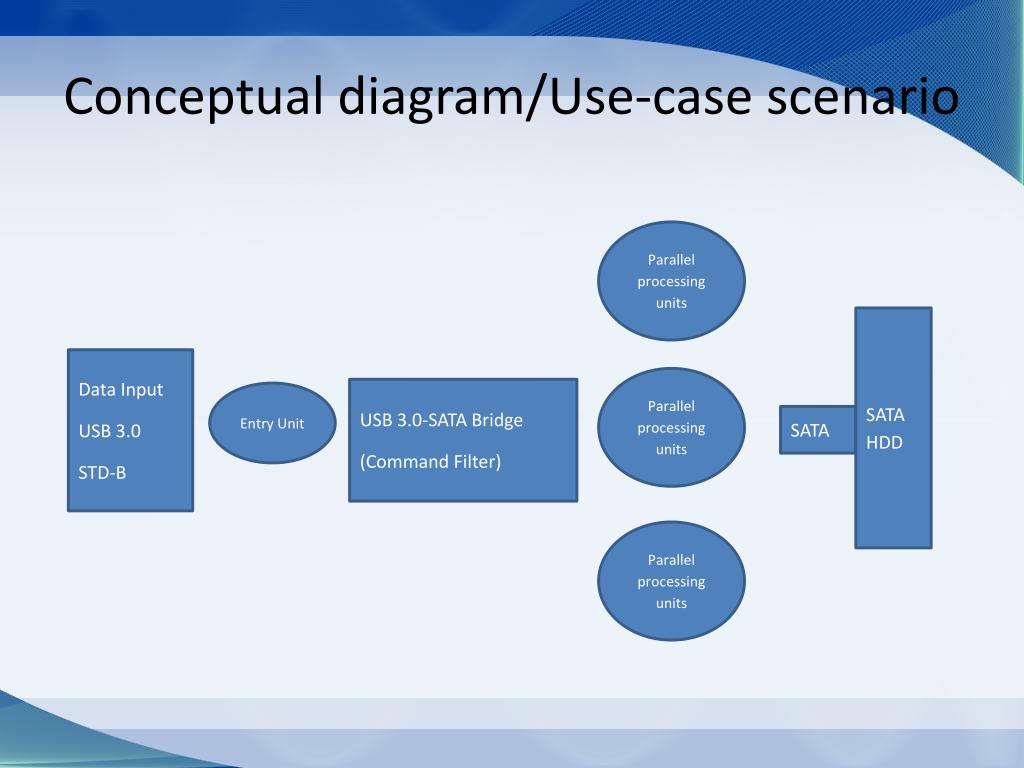 Conceptual diagram/Use-case scenario

Data Input

USB 3.0

STD-B

Entry Unit

USB 3.0-SATA Bridge

(Command Filter)

Parallel processing units

Parallel processing units

Parallel processing units

SATA

SATA HDD